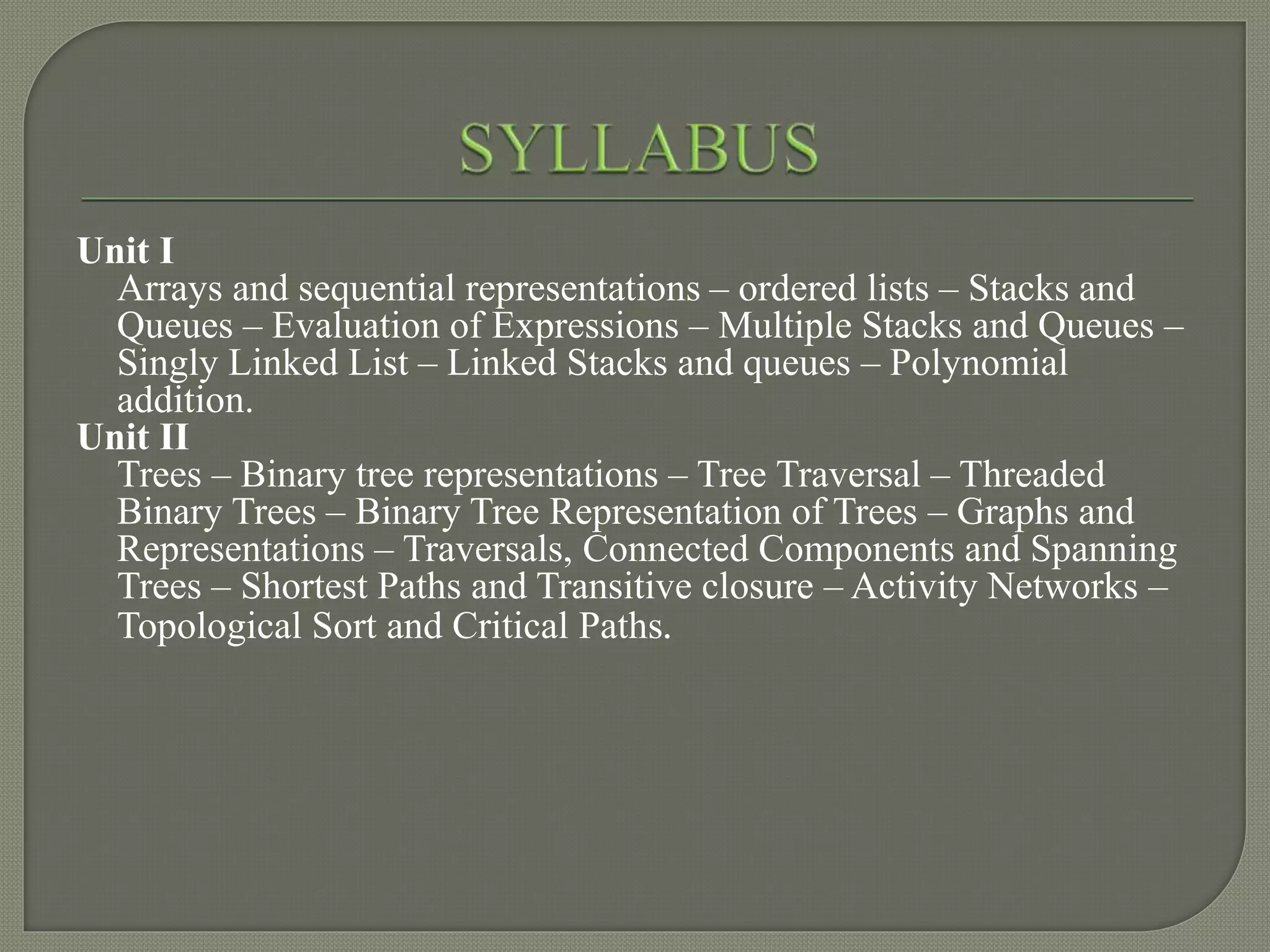 SYLLABUS

Unit I
Arrays and sequential representations – ordered lists – Stacks and Queues – Evaluation of Expressions – Multiple Stacks and Queues – Singly Linked List – Linked Stacks and queues – Polynomial addition.

Unit II
Trees – Binary tree representations – Tree Traversal – Threaded Binary Trees – Binary Tree Representation of Trees – Graphs and Representations – Traversals, Connected Components and Spanning Trees – Shortest Paths and Transitive closure – Activity Networks – Topological Sort and Critical Paths.